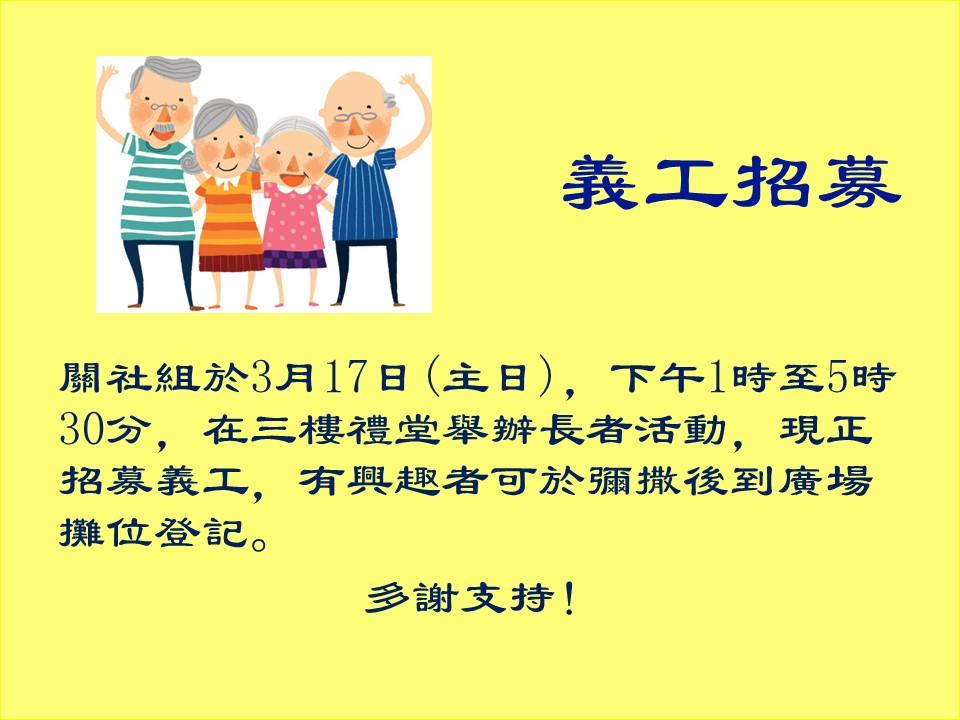 義工招募

關社組於3月17日(主日)，下午1時至5時30分，在三樓禮堂舉辦長者活動，現正招募義工，有興趣者可於彌撒後到廣場攤位登記。

多謝支持！